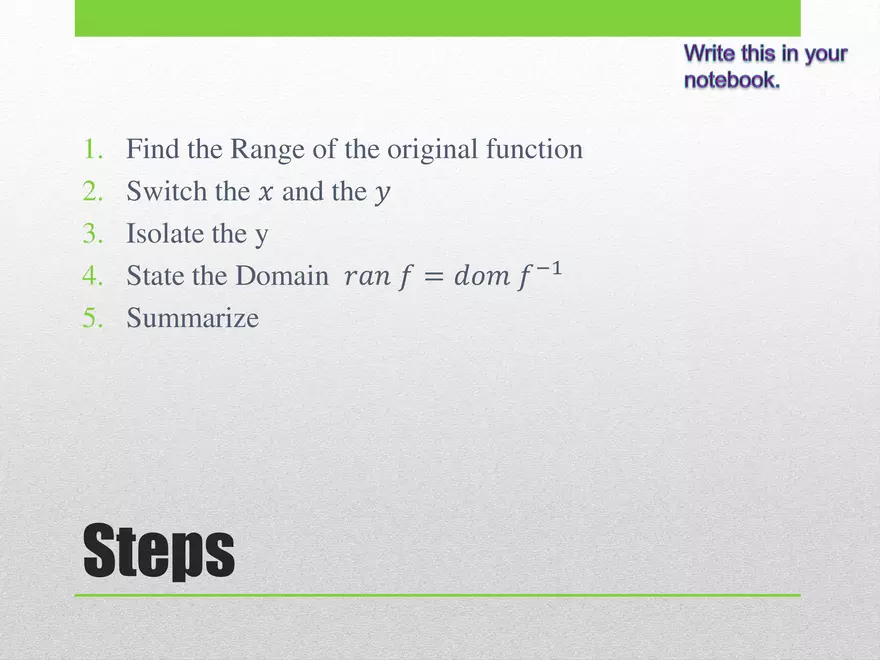 Write this in your notebook.

1. Find the Range of the original function
2. Switch the $x$ and the $y$
3. Isolate the y
4. State the Domain $ran\ f = dom\ f^{-1}$
5. Summarize

Steps